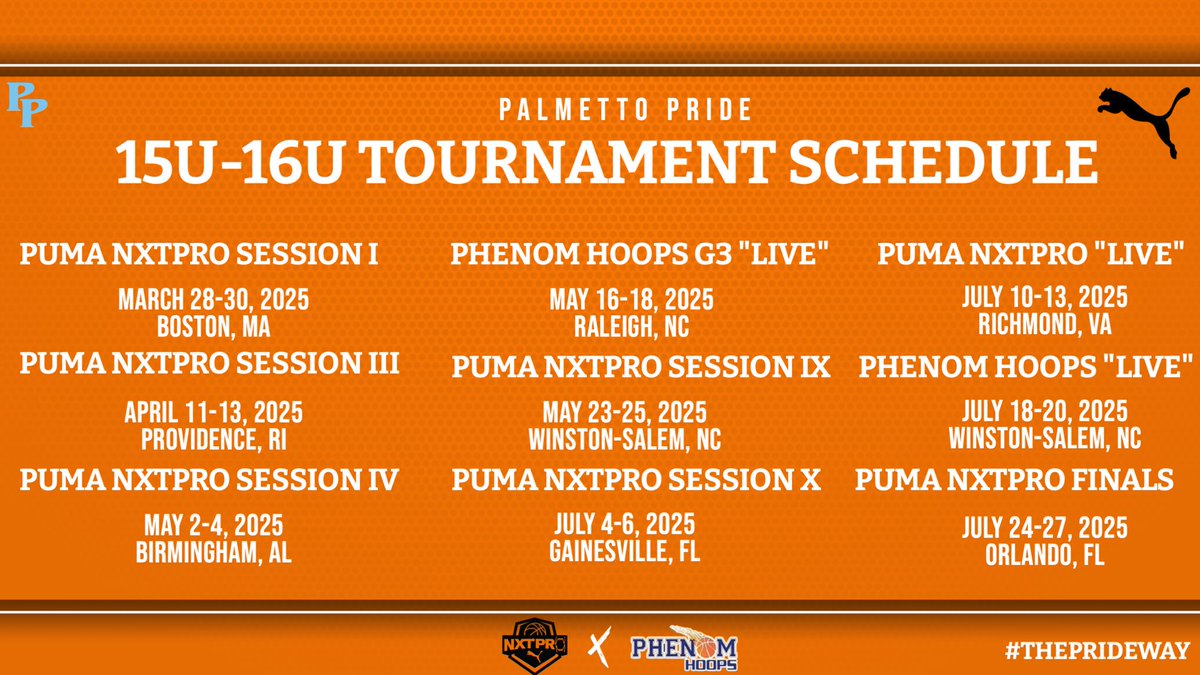 PP

PALMETTO PRIDE
15U-16U TOURNAMENT SCHEDULE

PUMA NXTPRO SESSION I
MARCH 28-30, 2025
BOSTON, MA

PUMA NXTPRO SESSION III
APRIL 11-13, 2025
PROVIDENCE, RI

PUMA NXTPRO SESSION IV
MAY 2-4, 2025
BIRMINGHAM, AL

PHENOM HOOPS G3 "LIVE"
MAY 16-18, 2025
RALEIGH, NC

PUMA NXTPRO SESSION IX
MAY 23-25, 2025
WINSTON-SALEM, NC

PUMA NXTPRO SESSION X
JULY 4-6, 2025
GAINESVILLE, FL

PUMA NXTPRO "LIVE"
JULY 10-13, 2025
RICHMOND, VA

PHENOM HOOPS "LIVE"
JULY 18-20, 2025
WINSTON-SALEM, NC

PUMA NXTPRO FINALS
JULY 24-27, 2025
ORLANDO, FL

NXTPRO X PHENOM HOOPS

#THEPRIDEWAY